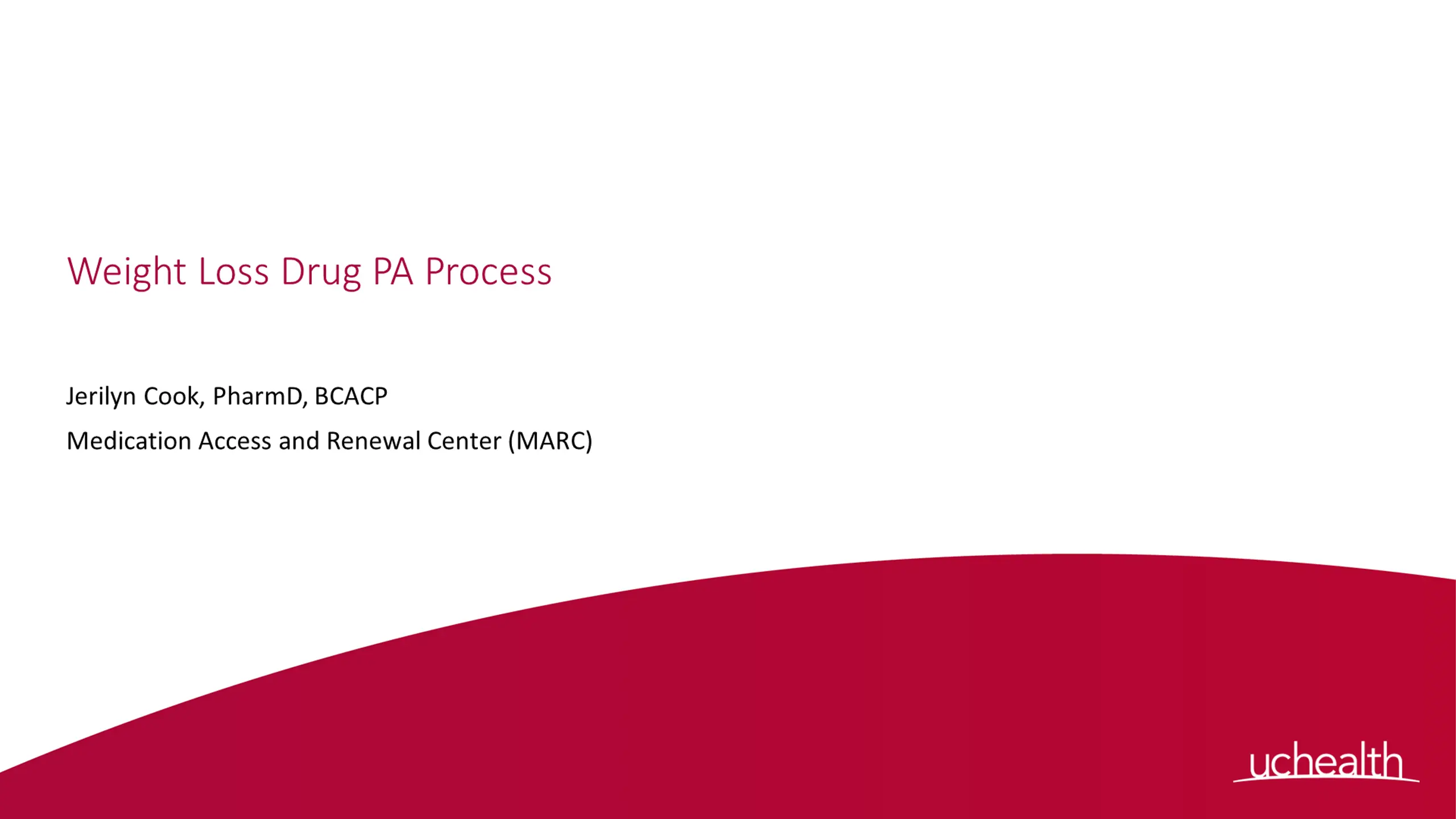 Weight Loss Drug PA Process

Jerilyn Cook, PharmD, BCACP

Medication Access and Renewal Center (MARC)

uchealth